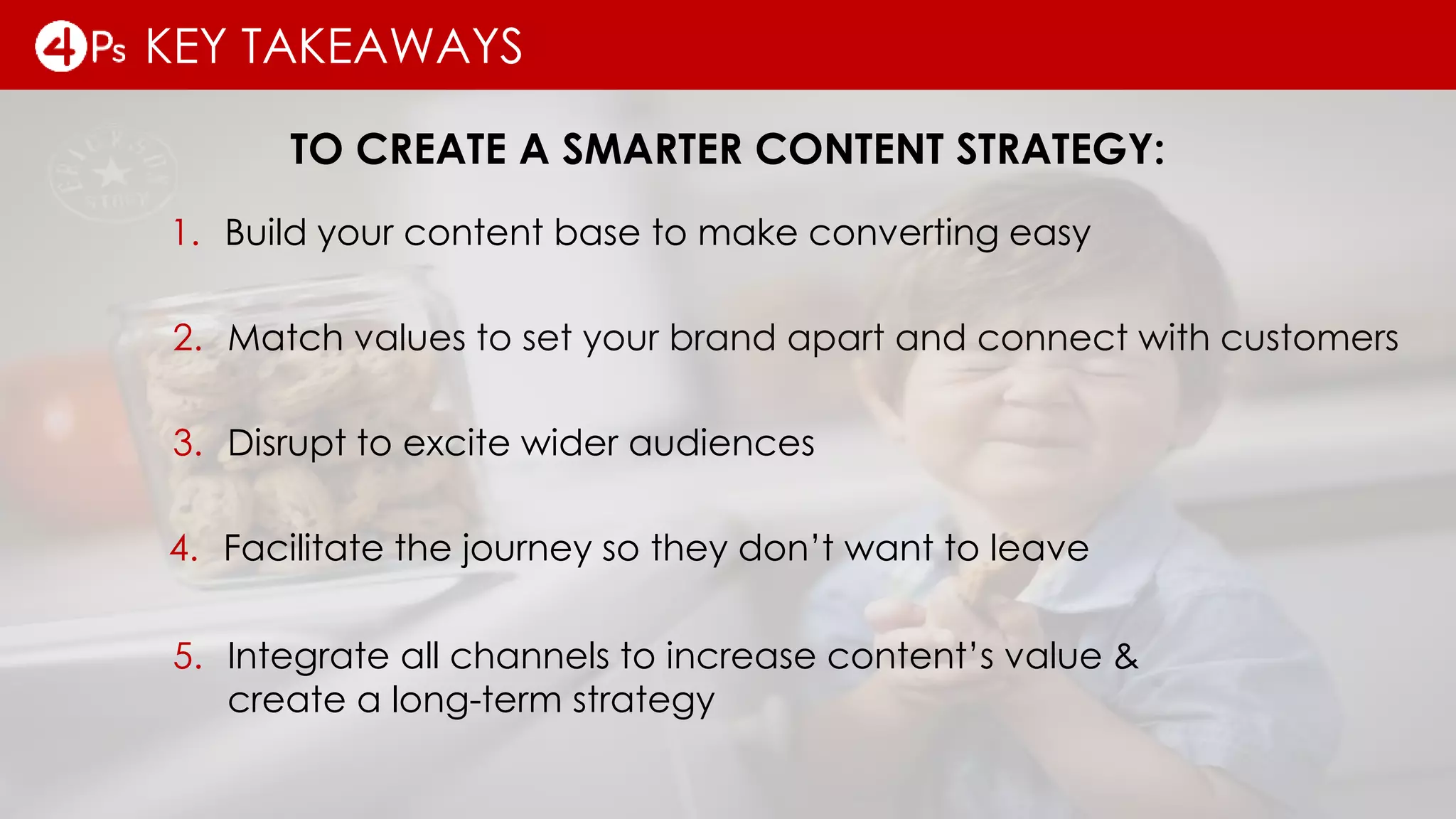 4Ps KEY TAKEAWAYS

TO CREATE A SMARTER CONTENT STRATEGY:

1. Build your content base to make converting easy

2. Match values to set your brand apart and connect with customers

3. Disrupt to excite wider audiences

4. Facilitate the journey so they don't want to leave

5. Integrate all channels to increase content's value & create a long-term strategy